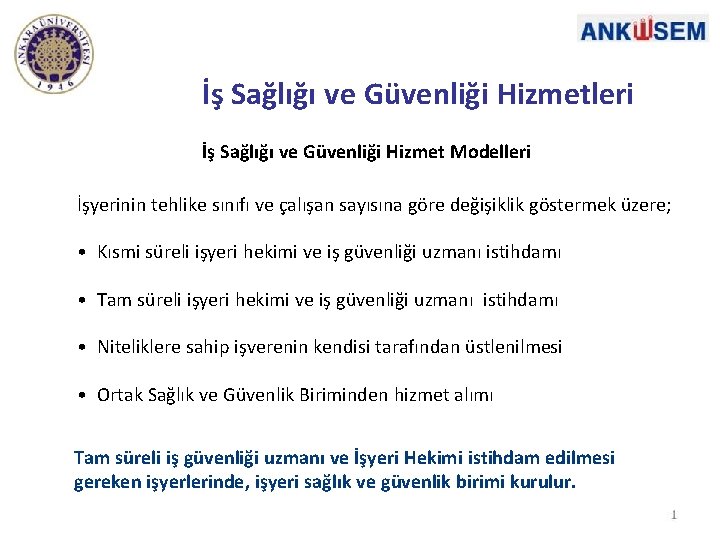 ANKARA ÜNİVERSİTESİ 1946

ANKÜSEM

İş Sağlığı ve Güvenliği Hizmetleri

İş Sağlığı ve Güvenliği Hizmet Modelleri

İşyerinin tehlike sınıfı ve çalışan sayısına göre değişiklik göstermek üzere;

• Kısmi süreli işyeri hekimi ve iş güvenliği uzmanı istihdamı

• Tam süreli işyeri hekimi ve iş güvenliği uzmanı istihdamı

• Niteliklere sahip işverenin kendisi tarafından üstlenilmesi

• Ortak Sağlık ve Güvenlik Biriminden hizmet alımı

Tam süreli iş güvenliği uzmanı ve İşyeri Hekimi istihdam edilmesi gereken işyerlerinde, işyeri sağlık ve güvenlik birimi kurulur.

1